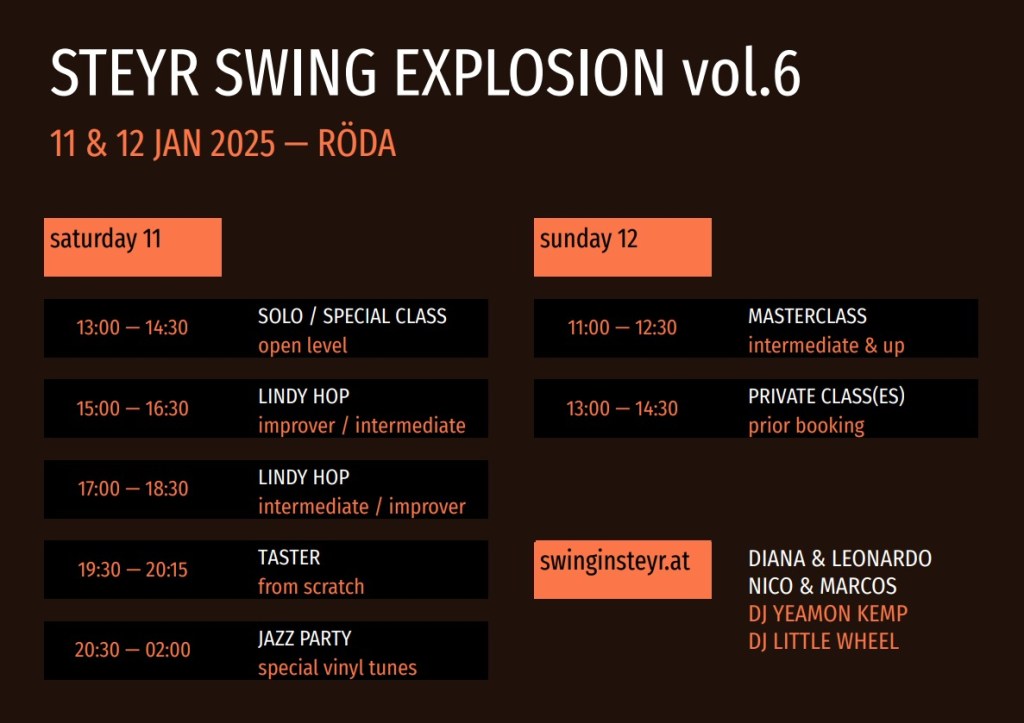 STEYR SWING EXPLOSION vol.6

11 & 12 JAN 2025 — RÖDA

saturday 11

13:00 — 14:30 SOLO / SPECIAL CLASS
open level

15:00 — 16:30 LINDY HOP
improver / intermediate

17:00 — 18:30 LINDY HOP
intermediate / improver

19:30 — 20:15 TASTER
from scratch

20:30 — 02:00 JAZZ PARTY
special vinyl tunes

sunday 12

11:00 — 12:30 MASTERCLASS
intermediate & up

13:00 — 14:30 PRIVATE CLASS(ES)
prior booking

swinginsteyr.at

DIANA & LEONARDO
NICO & MARCOS
DJ YEAMON KEMP
DJ LITTLE WHEEL